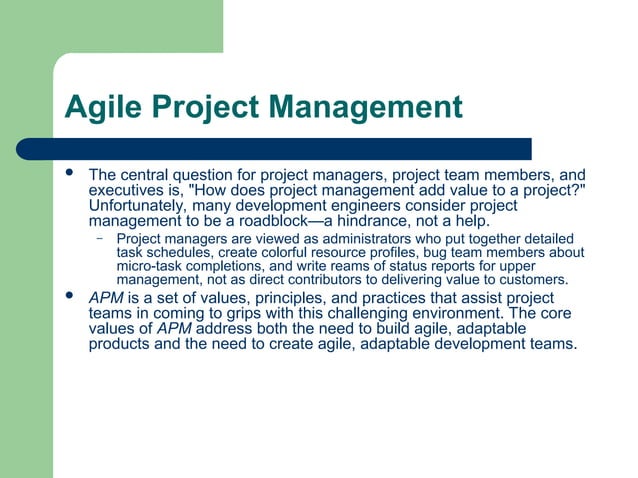 Agile Project Management

• The central question for project managers, project team members, and executives is, "How does project management add value to a project?" Unfortunately, many development engineers consider project management to be a roadblock—a hindrance, not a help.

– Project managers are viewed as administrators who put together detailed task schedules, create colorful resource profiles, bug team members about micro-task completions, and write reams of status reports for upper management, not as direct contributors to delivering value to customers.

• APM is a set of values, principles, and practices that assist project teams in coming to grips with this challenging environment. The core values of APM address both the need to build agile, adaptable products and the need to create agile, adaptable development teams.